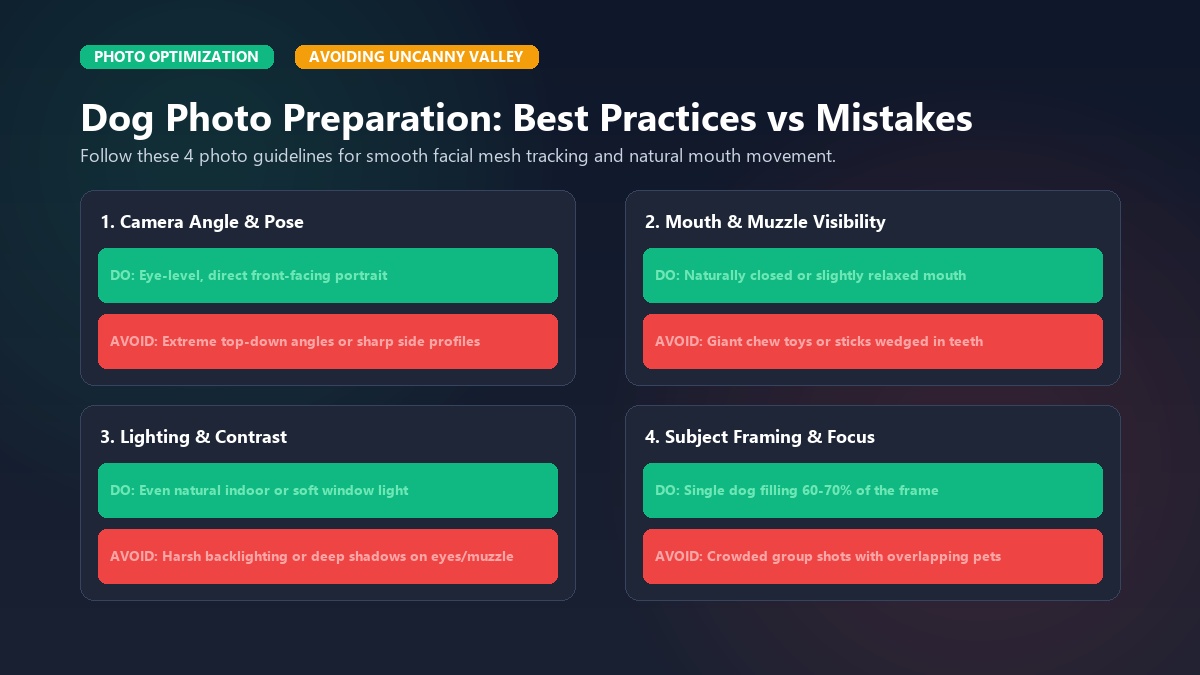 PHOTO OPTIMIZATION
AVOIDING UNCANNY VALLEY

Dog Photo Preparation: Best Practices vs Mistakes

Follow these 4 photo guidelines for smooth facial mesh tracking and natural mouth movement.

1. Camera Angle & Pose

DO: Eye-level, direct front-facing portrait

AVOID: Extreme top-down angles or sharp side profiles

2. Mouth & Muzzle Visibility

DO: Naturally closed or slightly relaxed mouth

AVOID: Giant chew toys or sticks wedged in teeth

3. Lighting & Contrast

DO: Even natural indoor or soft window light

AVOID: Harsh backlighting or deep shadows on eyes/muzzle

4. Subject Framing & Focus

DO: Single dog filling 60-70% of the frame

AVOID: Crowded group shots with overlapping pets